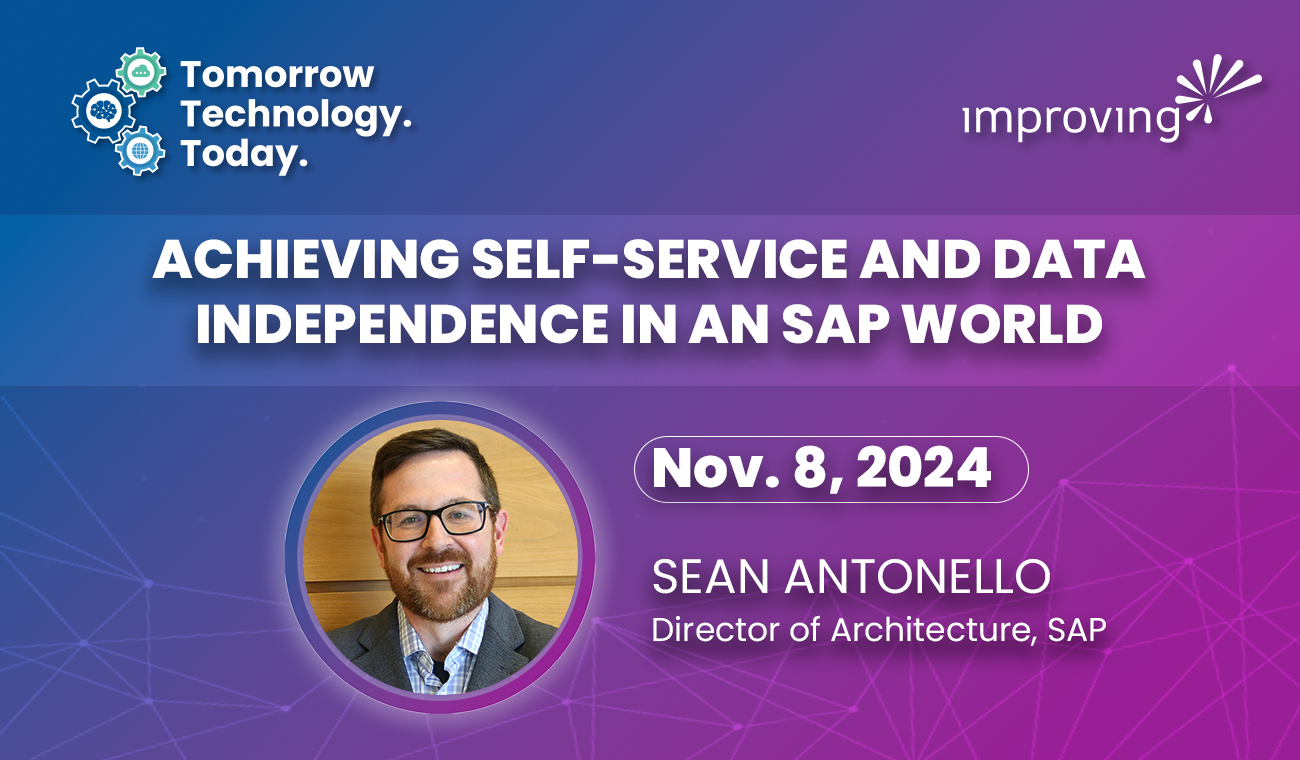 Tomorrow Technology. Today.

improving

ACHIEVING SELF-SERVICE AND DATA INDEPENDENCE IN AN SAP WORLD

Nov. 8, 2024

SEAN ANTONELLO
Director of Architecture, SAP